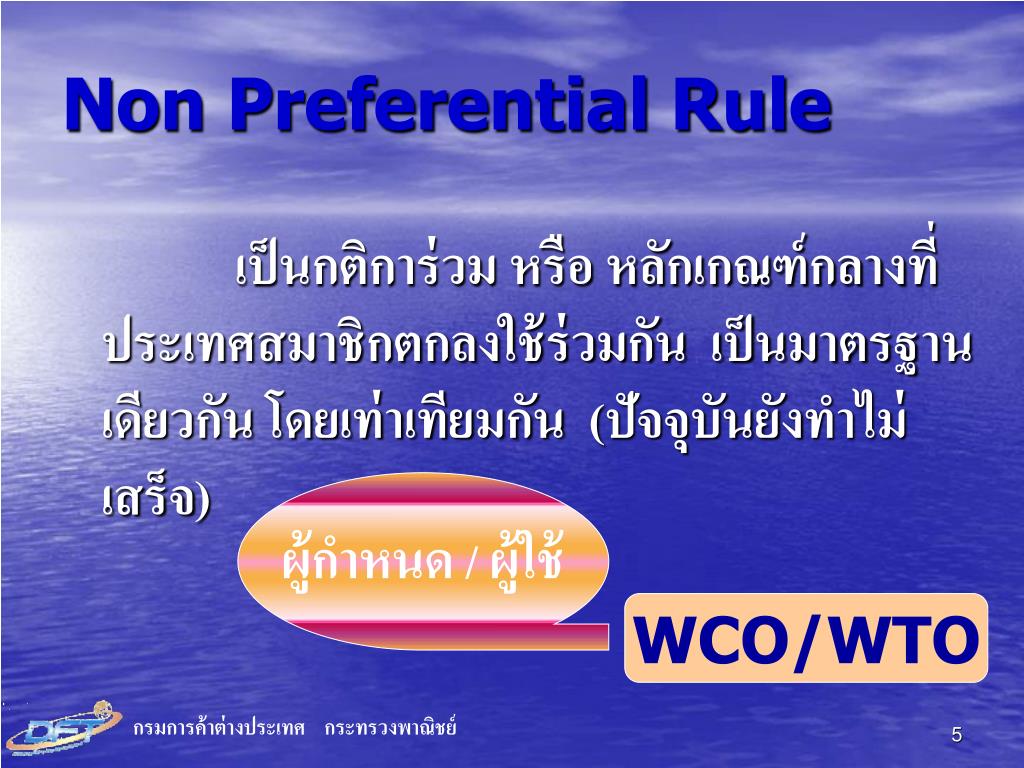 Non Preferential Rule

เป็นกติการ่วม หรือ หลักเกณฑ์กลางที่ประเทศสมาชิกตกลงใช้ร่วมกัน เป็นมาตรฐานเดียวกัน โดยเท่าเทียมกัน (ปัจจุบันยังทำไม่เสร็จ)

ผู้กำหนด / ผู้ใช้

WCO/WTO

DFT

กรมการค้าต่างประเทศ กระทรวงพาณิชย์

5